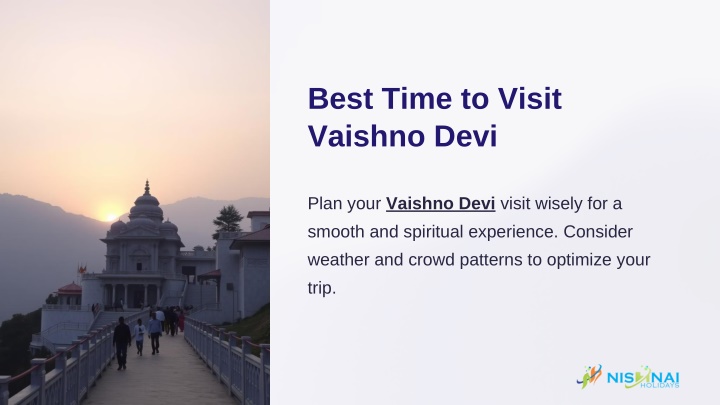 Best Time to Visit Vaishno Devi

Plan your Vaishno Devi visit wisely for a smooth and spiritual experience. Consider weather and crowd patterns to optimize your trip.

NISHNAI HOLIDAYS